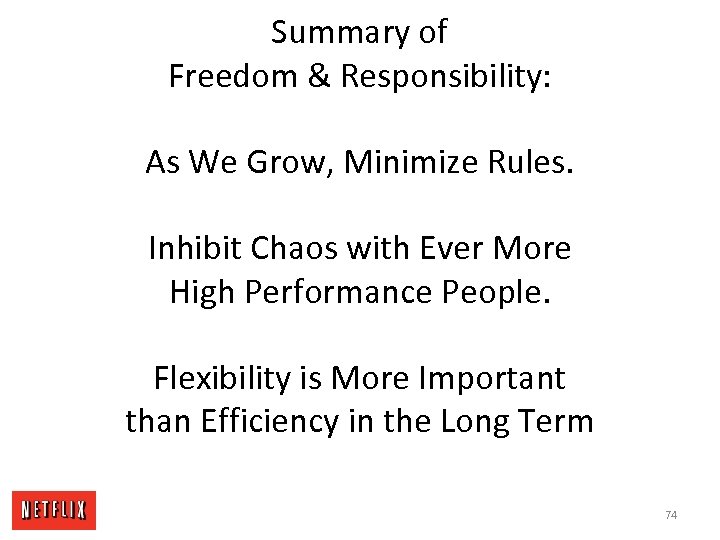 Summary of
Freedom & Responsibility:

As We Grow, Minimize Rules.

Inhibit Chaos with Ever More
High Performance People.

Flexibility is More Important
than Efficiency in the Long Term

NETFLIX

74